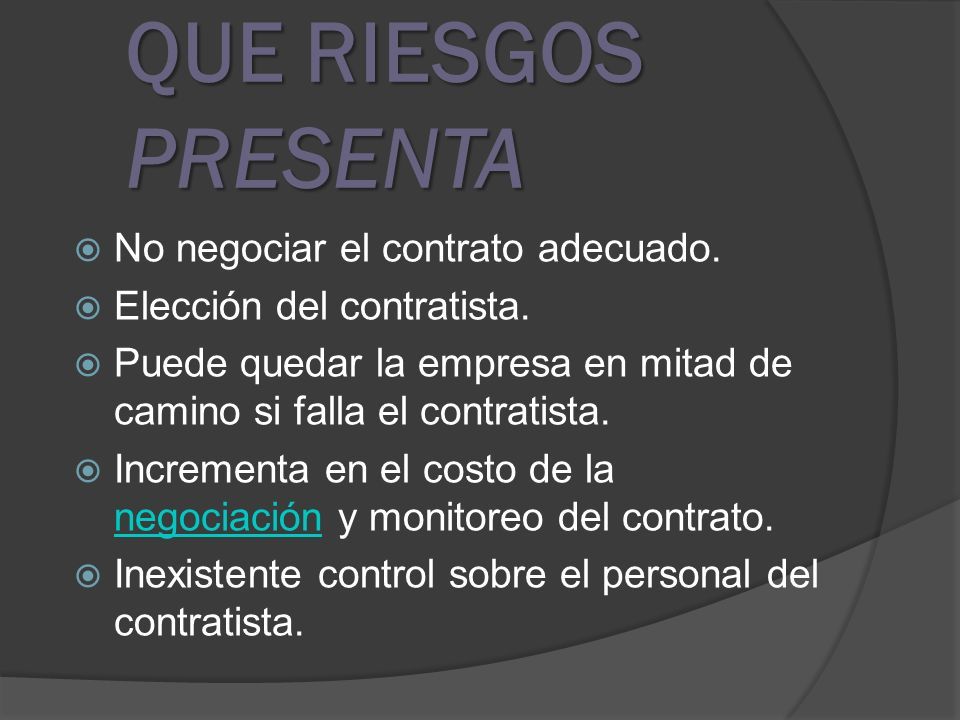 QUE RIESGOS PRESENTA

No negociar el contrato adecuado.

Elección del contratista.

Puede quedar la empresa en mitad de camino si falla el contratista.

Incrementa en el costo de la negociación y monitoreo del contrato.

Inexistente control sobre el personal del contratista.